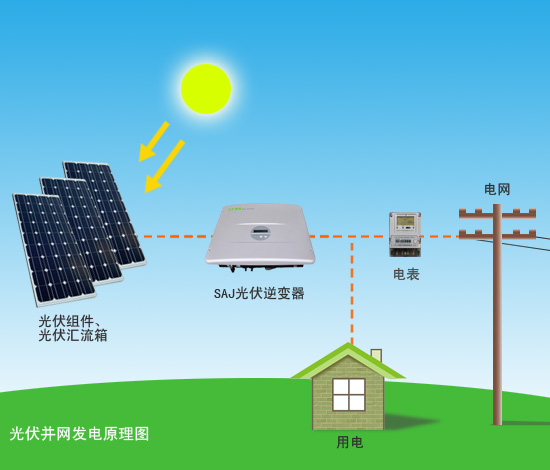 电网

电表

SAJ光伏逆变器

光伏组件、
光伏汇流箱

光伏并网发电原理图

用电